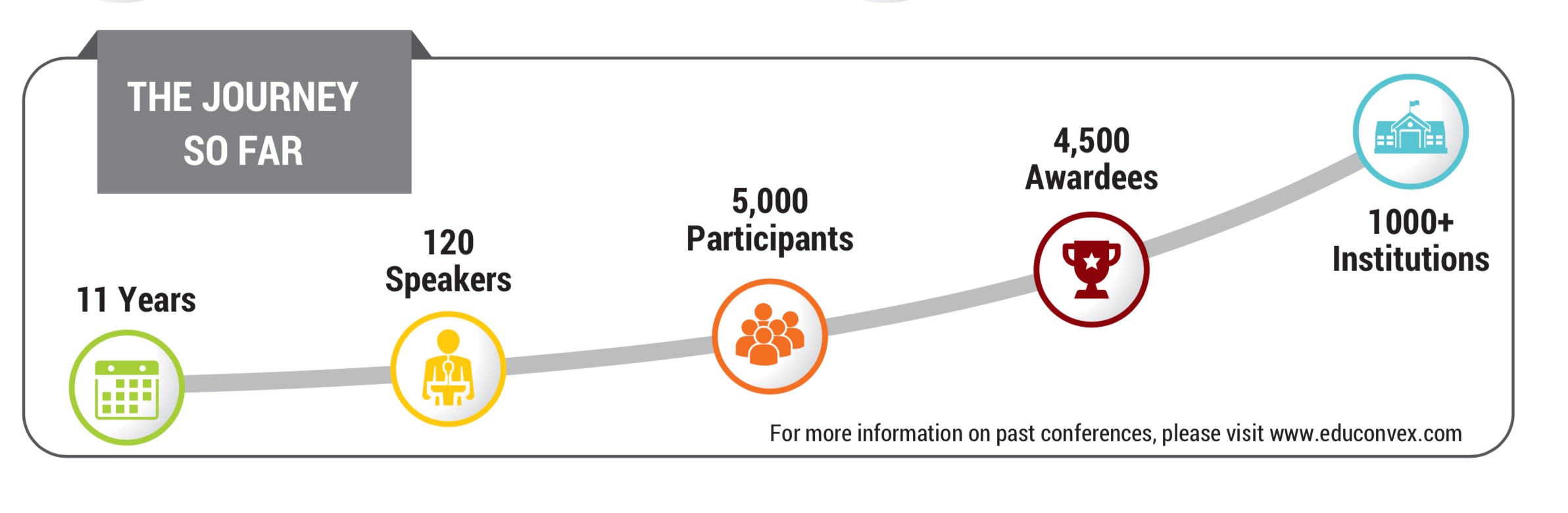 THE JOURNEY SO FAR

11 Years

120 Speakers

5,000 Participants

4,500 Awardees

1000+ Institutions

For more information on past conferences, please visit www.educonvex.com